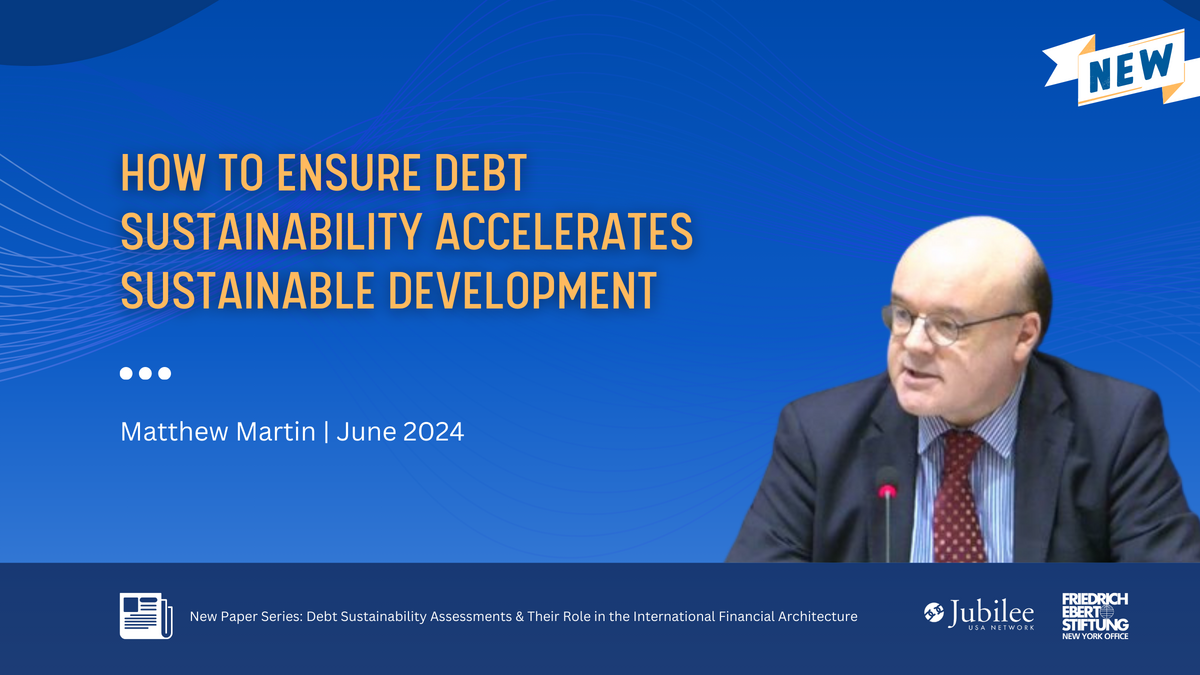 NEW

HOW TO ENSURE DEBT SUSTAINABILITY ACCELERATES SUSTAINABLE DEVELOPMENT

Matthew Martin | June 2024

New Paper Series: Debt Sustainability Assessments & Their Role in the International Financial Architecture

Jubilee USA NETWORK

FRIEDRICH EBERT STIFTUNG NEW YORK OFFICE